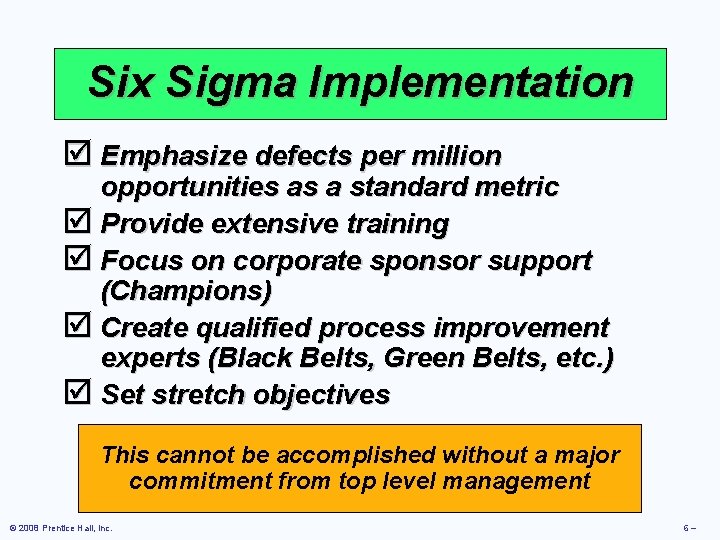 Six Sigma Implementation

☑ Emphasize defects per million opportunities as a standard metric

☑ Provide extensive training

☑ Focus on corporate sponsor support (Champions)

☑ Create qualified process improvement experts (Black Belts, Green Belts, etc.)

☑ Set stretch objectives

This cannot be accomplished without a major commitment from top level management

© 2008 Prentice Hall, Inc.

6 –